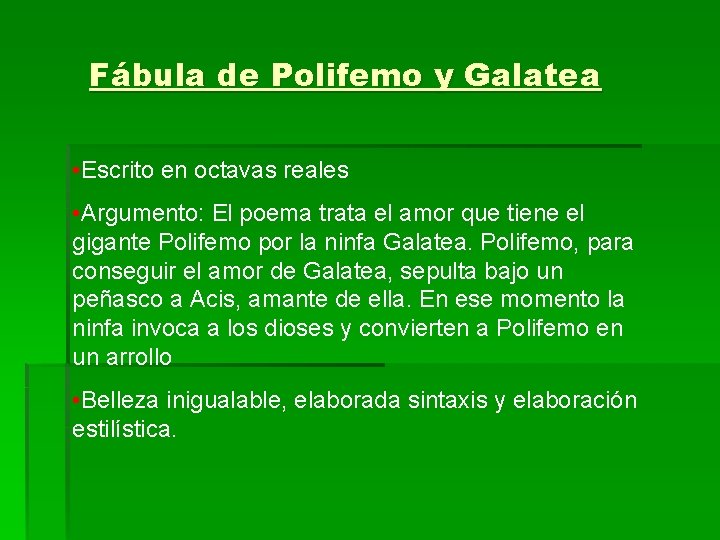 Fábula de Polifemo y Galatea

•Escrito en octavas reales

•Argumento: El poema trata el amor que tiene el gigante Polifemo por la ninfa Galatea. Polifemo, para conseguir el amor de Galatea, sepulta bajo un peñasco a Acis, amante de ella. En ese momento la ninfa invoca a los dioses y convierten a Polifemo en un arrollo

•Belleza inigualable, elaborada sintaxis y elaboración estilística.